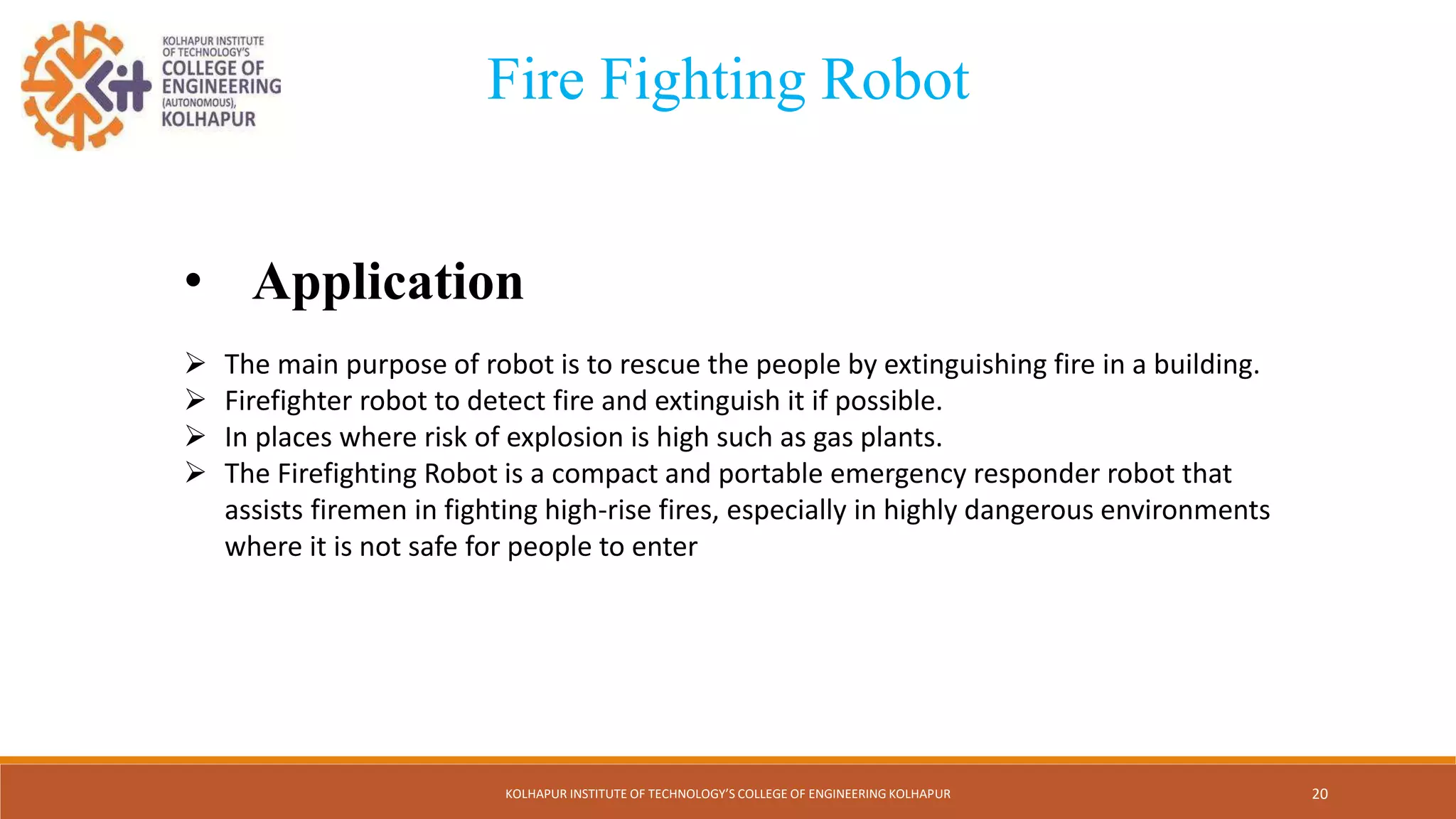 KOLHAPUR INSTITUTE OF TECHNOLOGY'S COLLEGE OF ENGINEERING (AUTONOMOUS), KOLHAPUR

Fire Fighting Robot

• Application

➢ The main purpose of robot is to rescue the people by extinguishing fire in a building.
➢ Firefighter robot to detect fire and extinguish it if possible.
➢ In places where risk of explosion is high such as gas plants.
➢ The Firefighting Robot is a compact and portable emergency responder robot that assists firemen in fighting high-rise fires, especially in highly dangerous environments where it is not safe for people to enter

KOLHAPUR INSTITUTE OF TECHNOLOGY'S COLLEGE OF ENGINEERING KOLHAPUR

20